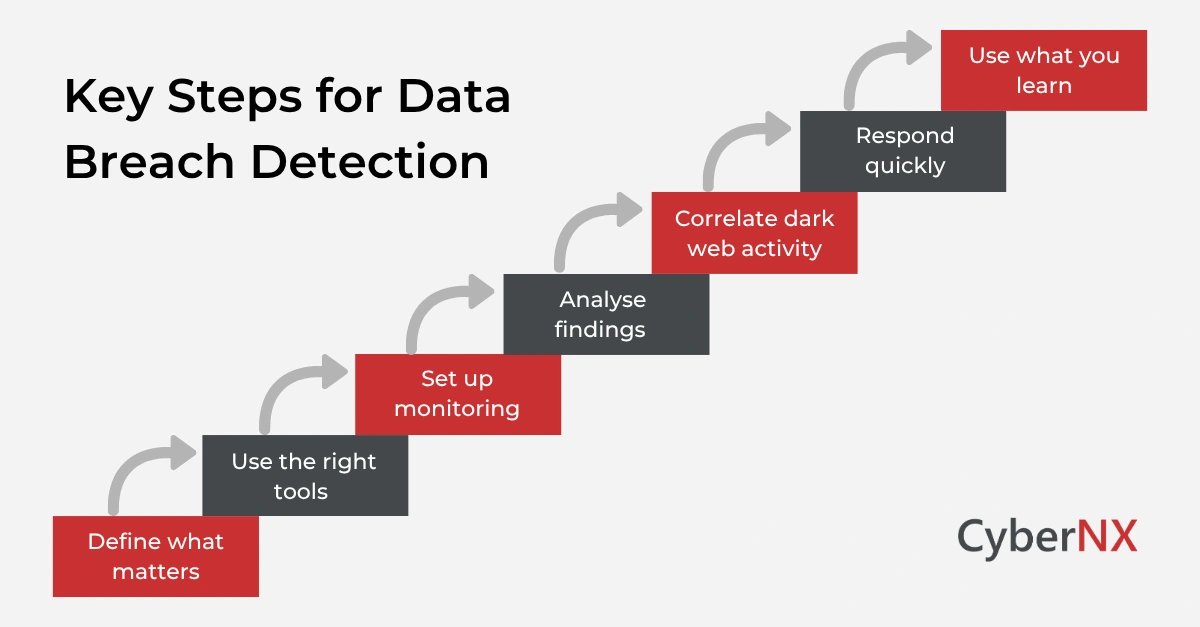 Key Steps for Data Breach Detection

Define what matters

Use the right tools

Set up monitoring

Analyse findings

Correlate dark web activity

Respond quickly

Use what you learn

CyberNX